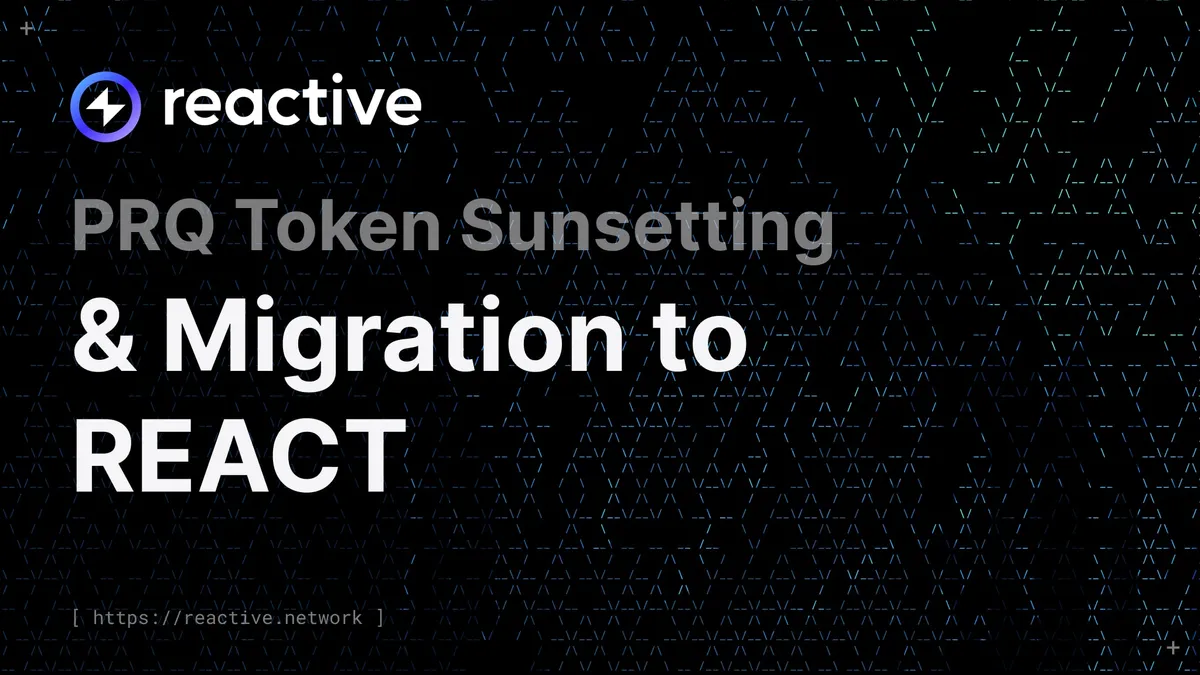 reactive

PRQ Token Sunsetting

& Migration to REACT

[ https://reactive.network ]